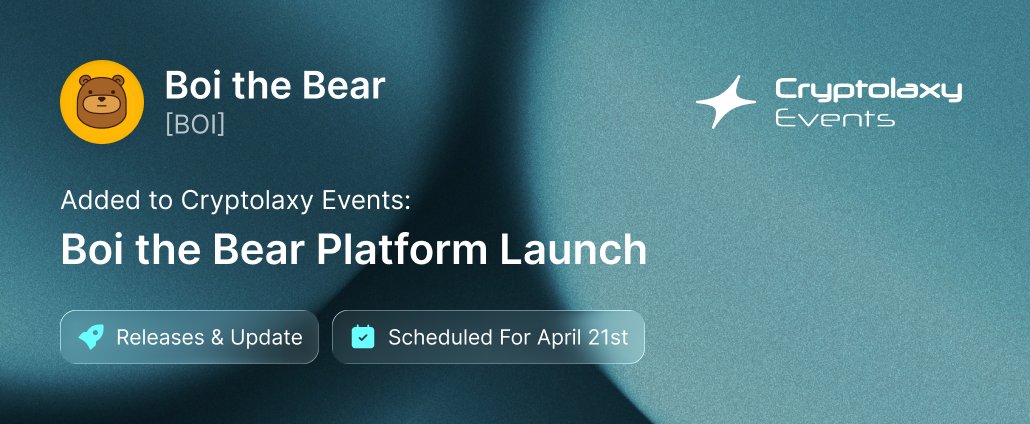 Boi the Bear
[BOI]

Cryptolaxy
Events

Added to Cryptolaxy Events:
Boi the Bear Platform Launch

Releases & Update

Scheduled For April 21st